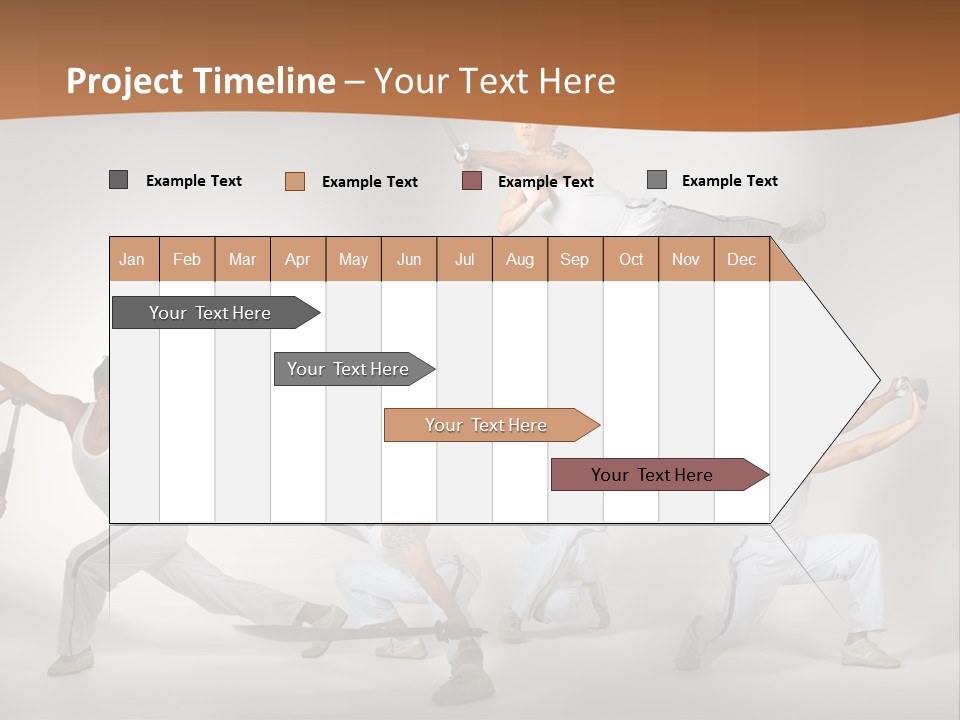 Project Timeline – Your Text Here

Example Text
Example Text
Example Text
Example Text

| Jan | Feb | Mar | Apr | May | Jun | Jul | Aug | Sep | Oct | Nov | Dec |
|---|---|---|---|---|---|---|---|---|---|---|---|

Your Text Here
Your Text Here
Your Text Here
Your Text Here